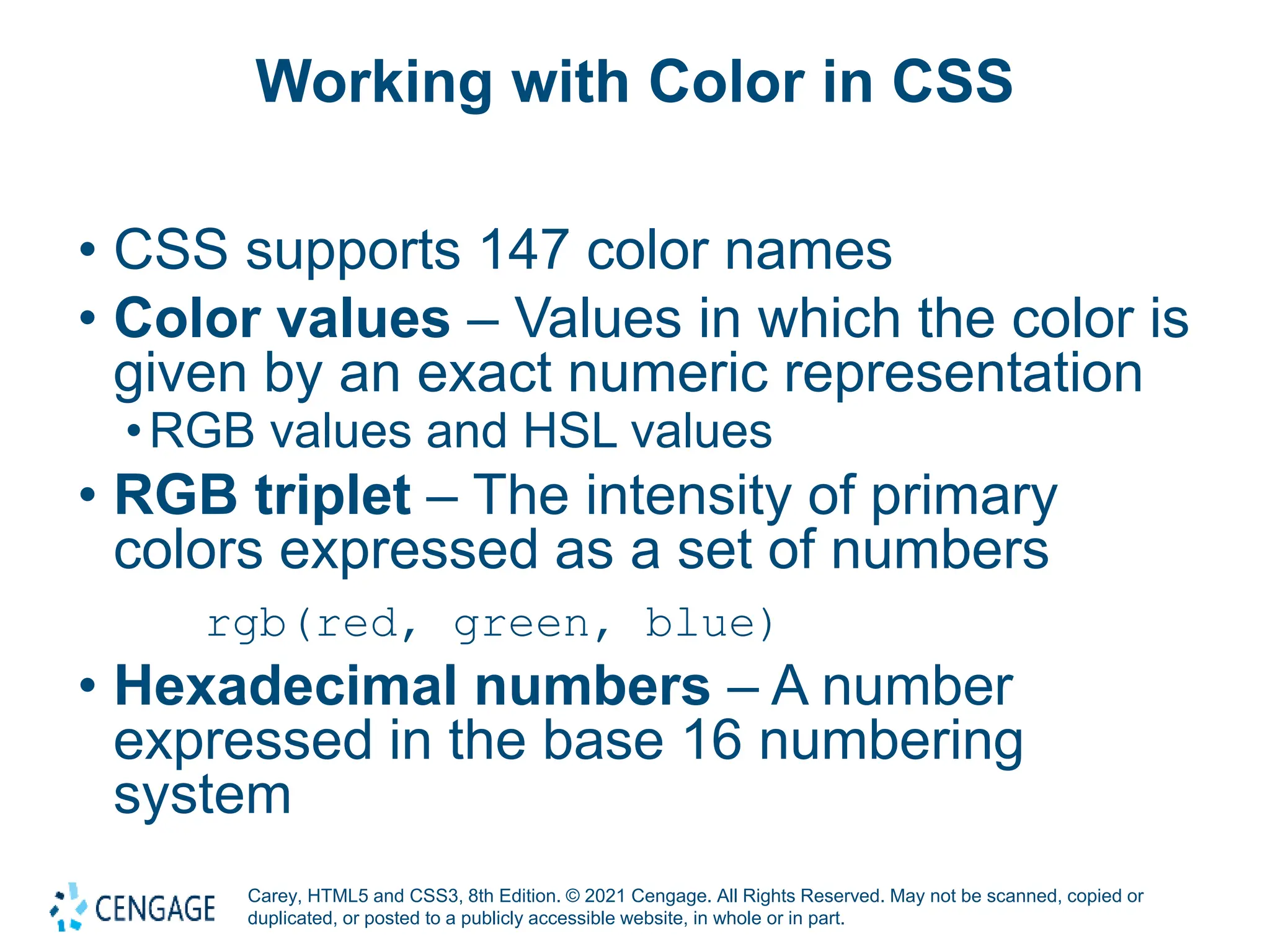 Working with Color in CSS

• CSS supports 147 color names
• Color values – Values in which the color is given by an exact numeric representation
  • RGB values and HSL values
• RGB triplet – The intensity of primary colors expressed as a set of numbers

rgb(red, green, blue)

• Hexadecimal numbers – A number expressed in the base 16 numbering system

CENGAGE

Carey, HTML5 and CSS3, 8th Edition. © 2021 Cengage. All Rights Reserved. May not be scanned, copied or duplicated, or posted to a publicly accessible website, in whole or in part.